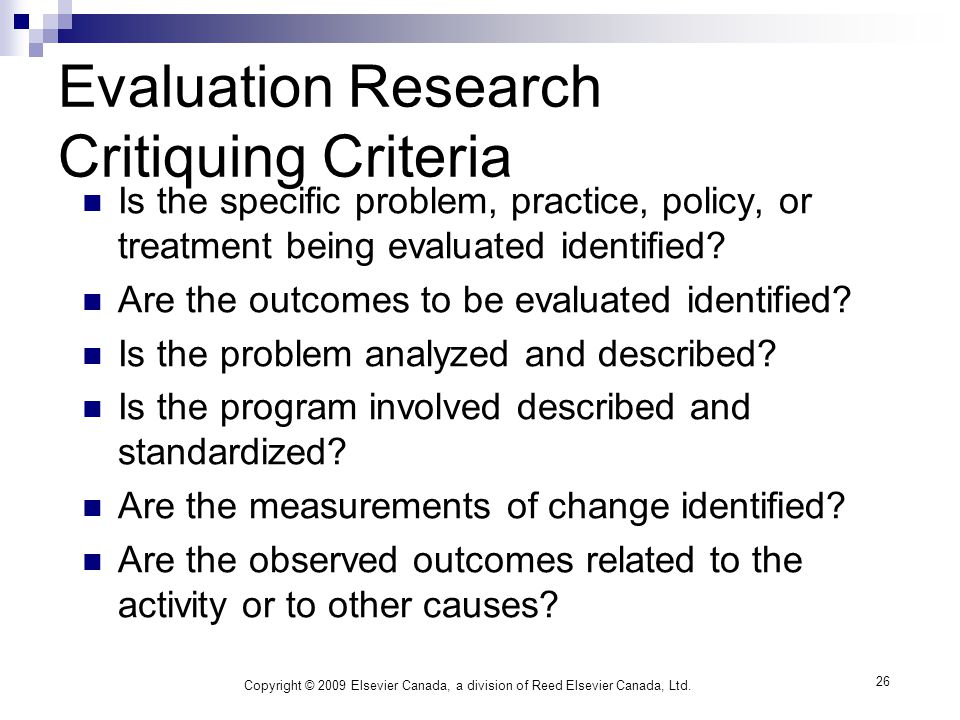 Evaluation Research Critiquing Criteria

- Is the specific problem, practice, policy, or treatment being evaluated identified?
- Are the outcomes to be evaluated identified?
- Is the problem analyzed and described?
- Is the program involved described and standardized?
- Are the measurements of change identified?
- Are the observed outcomes related to the activity or to other causes?

Copyright © 2009 Elsevier Canada, a division of Reed Elsevier Canada, Ltd.

26